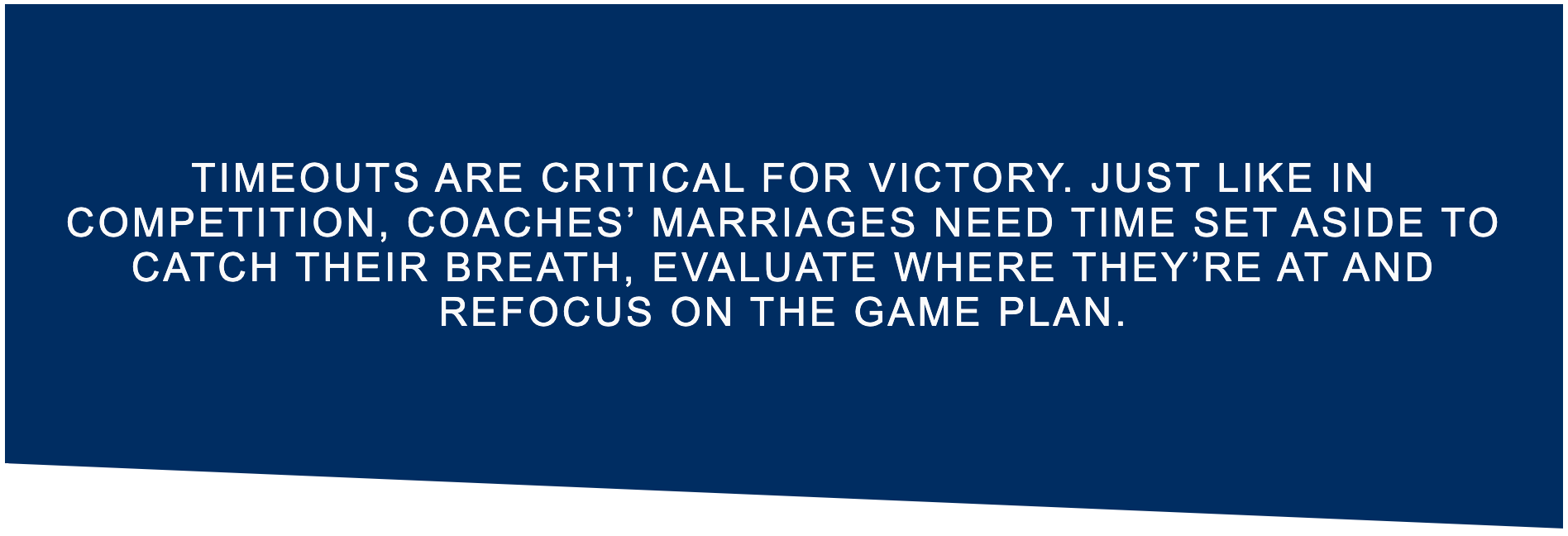 TIMEOUTS ARE CRITICAL FOR VICTORY. JUST LIKE IN COMPETITION, COACHES’ MARRIAGES NEED TIME SET ASIDE TO CATCH THEIR BREATH, EVALUATE WHERE THEY’RE AT AND REFOCUS ON THE GAME PLAN.